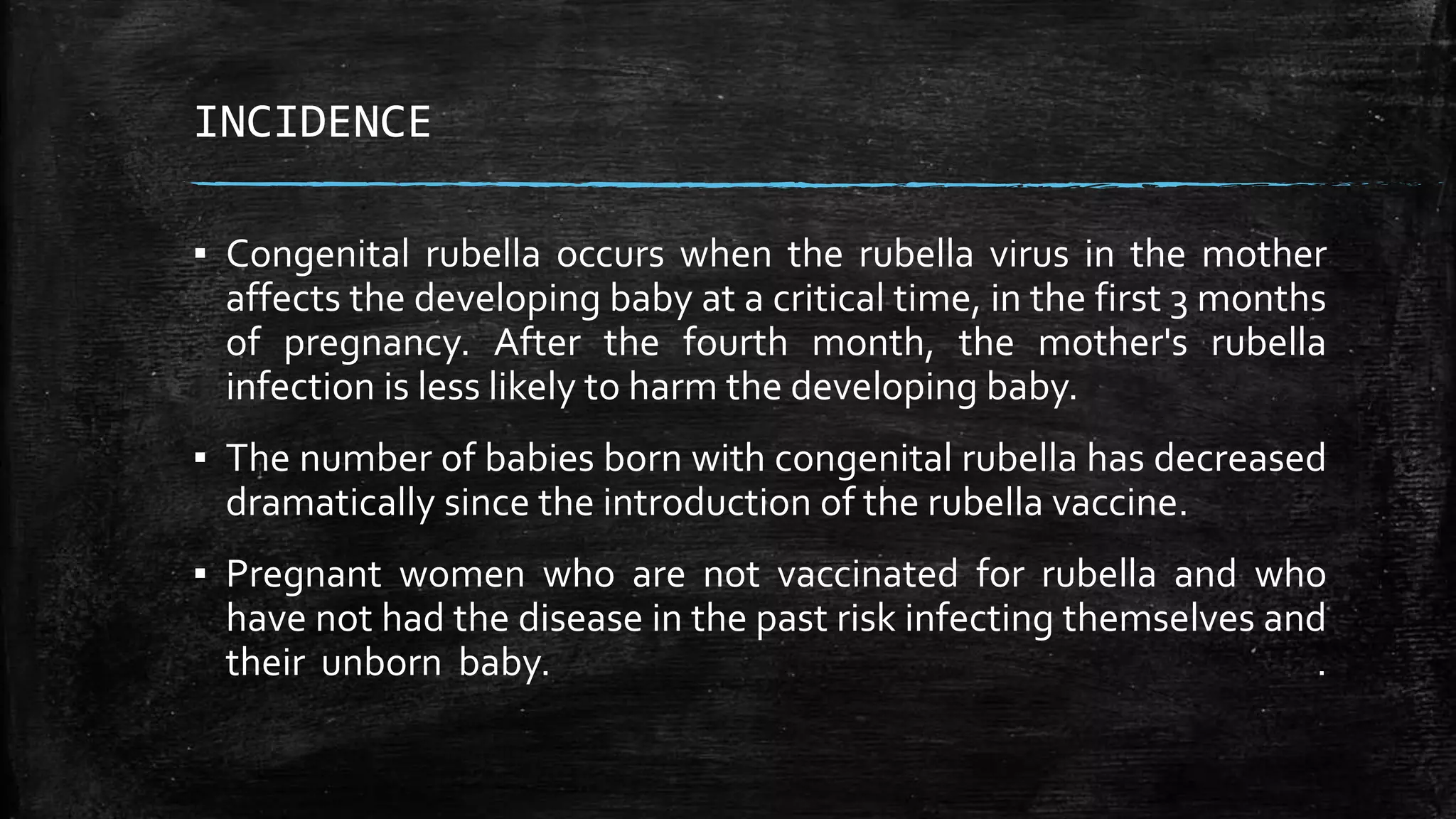 INCIDENCE

▪ Congenital rubella occurs when the rubella virus in the mother affects the developing baby at a critical time, in the first 3 months of pregnancy. After the fourth month, the mother's rubella infection is less likely to harm the developing baby.

▪ The number of babies born with congenital rubella has decreased dramatically since the introduction of the rubella vaccine.

▪ Pregnant women who are not vaccinated for rubella and who have not had the disease in the past risk infecting themselves and their unborn baby. .